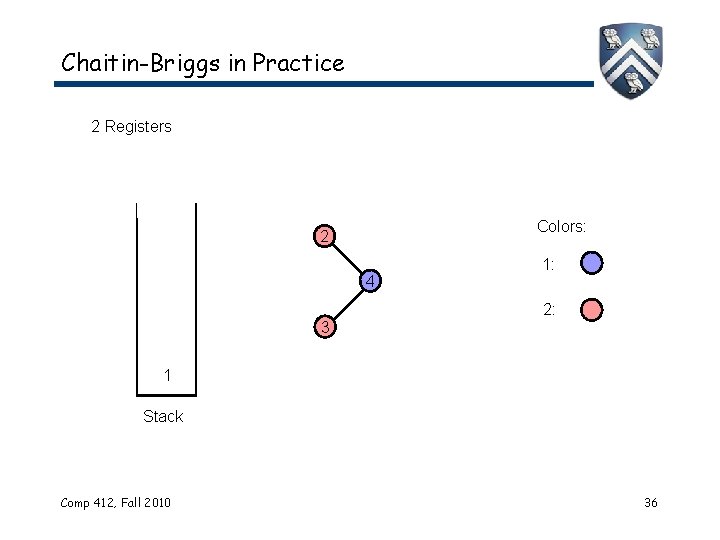 Chaitin-Briggs in Practice

2 Registers

1

Stack

2

4

3

Colors:

1:

2:

Comp 412, Fall 2010

36